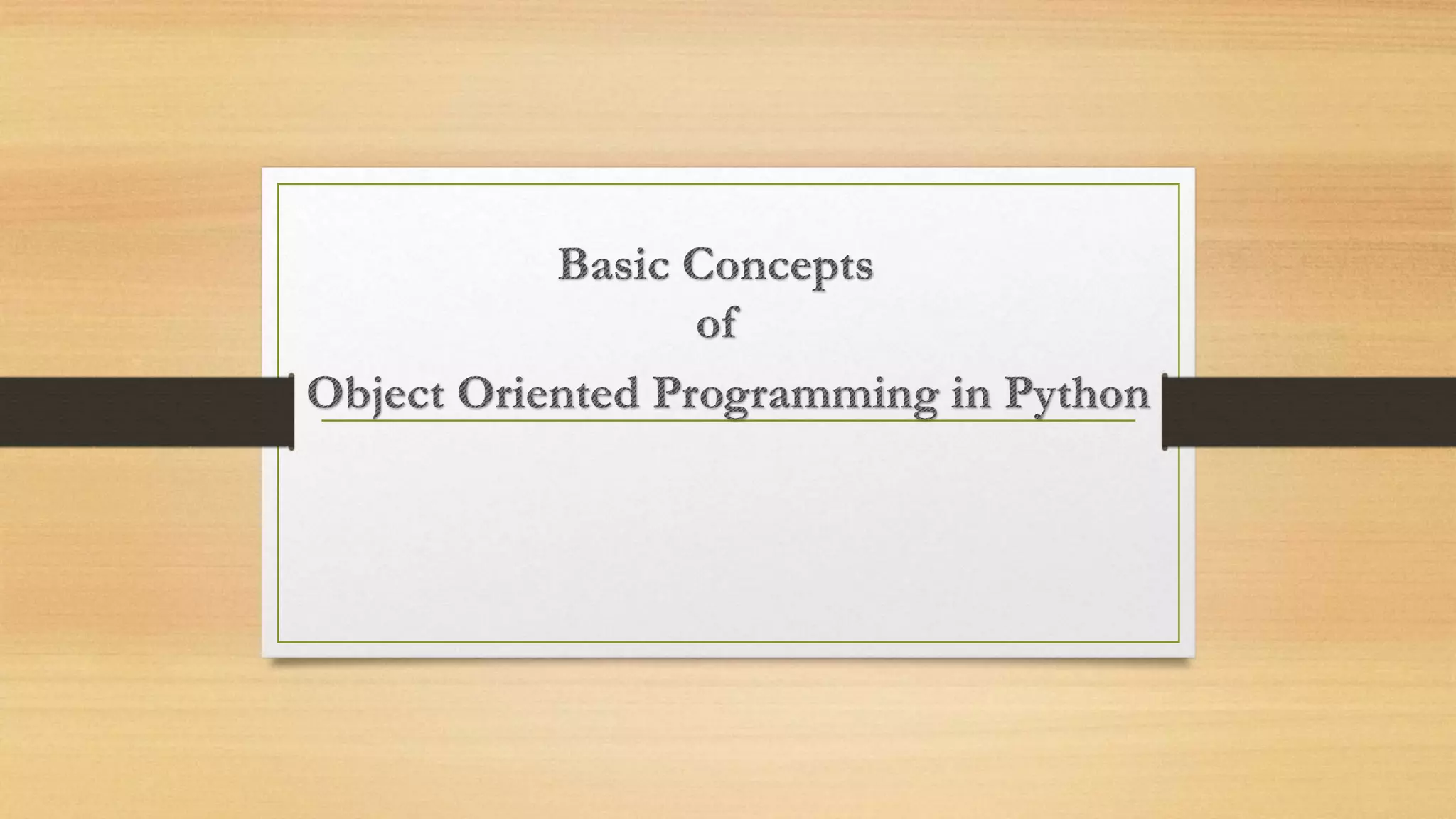 Basic Concepts
of
Object Oriented Programming in Python